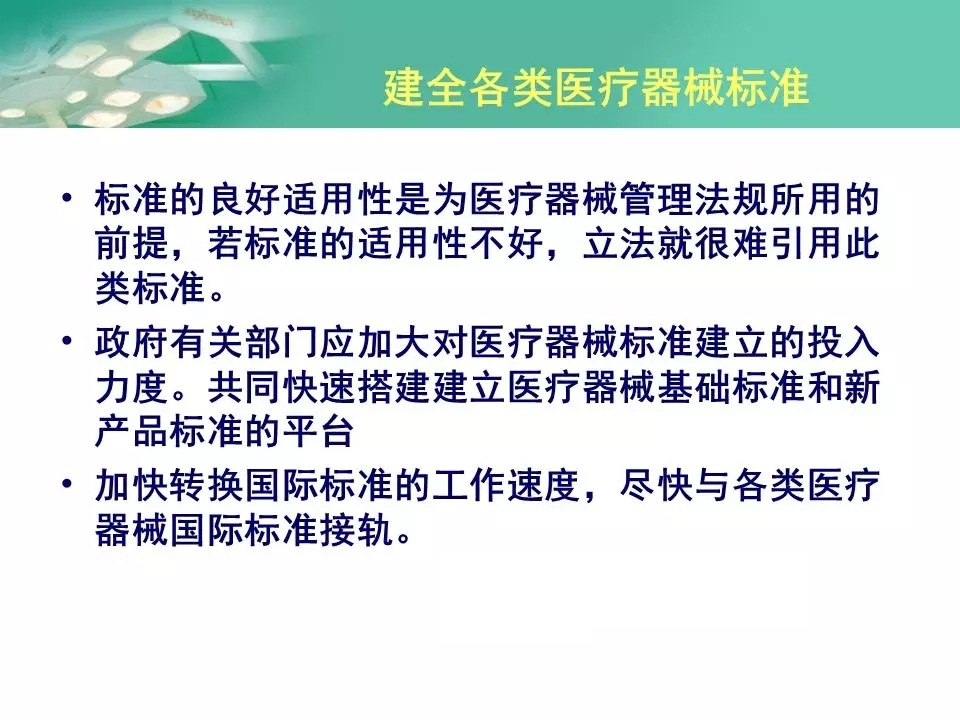 建全各类医疗器械标准

• 标准的良好适用性是为医疗器械管理法规所用的前提，若标准的适用性不好，立法就很难引用此类标准。

• 政府有关部门应加大对医疗器械标准建立的投入力度。共同快速搭建建立医疗器械基础标准和新产品标准的平台

• 加快转换国际标准的工作速度，尽快与各类医疗器械国际标准接轨。